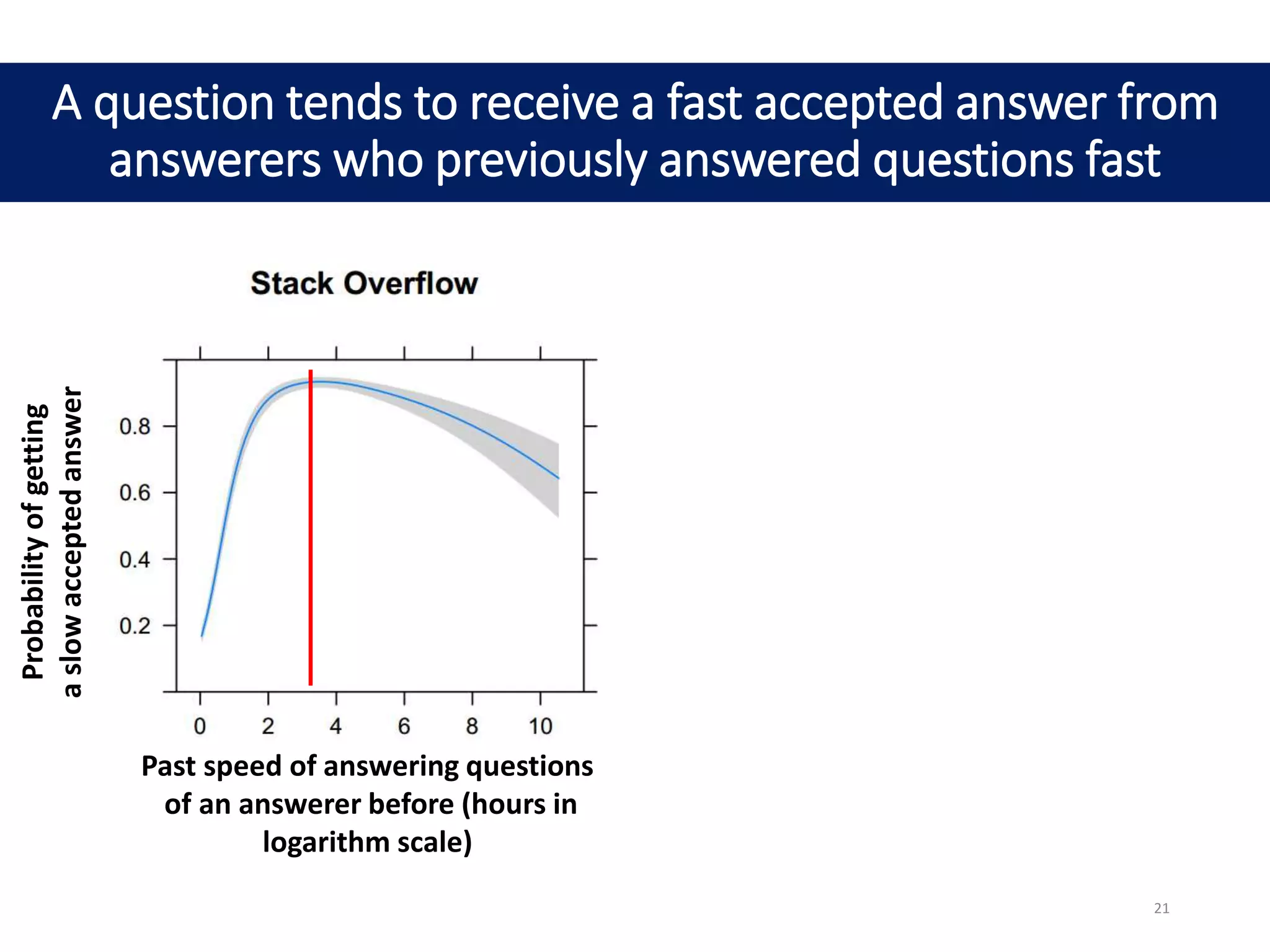 A question tends to receive a fast accepted answer from answerers who previously answered questions fast

Stack Overflow

Probability of getting a slow accepted answer

0.8
0.6
0.4
0.2

0
2
4
6
8
10

Past speed of answering questions of an answerer before (hours in logarithm scale)

21